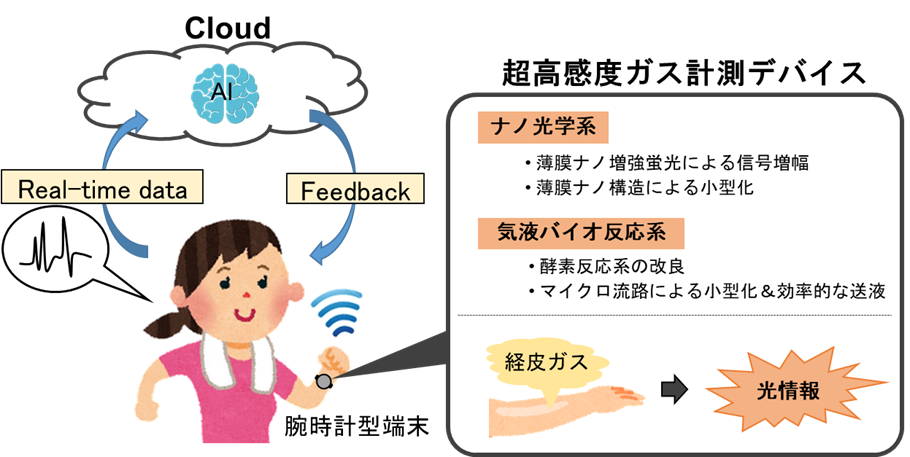 Cloud

AI

Real-time data

Feedback

腕時計型端末

超高感度ガス計測デバイス

ナノ光学系

・薄膜ナノ増強蛍光による信号増幅
・薄膜ナノ構造による小型化

気液バイオ反応系

・酵素反応系の改良
・マイクロ流路による小型化＆効率的な送液

経皮ガス

光情報